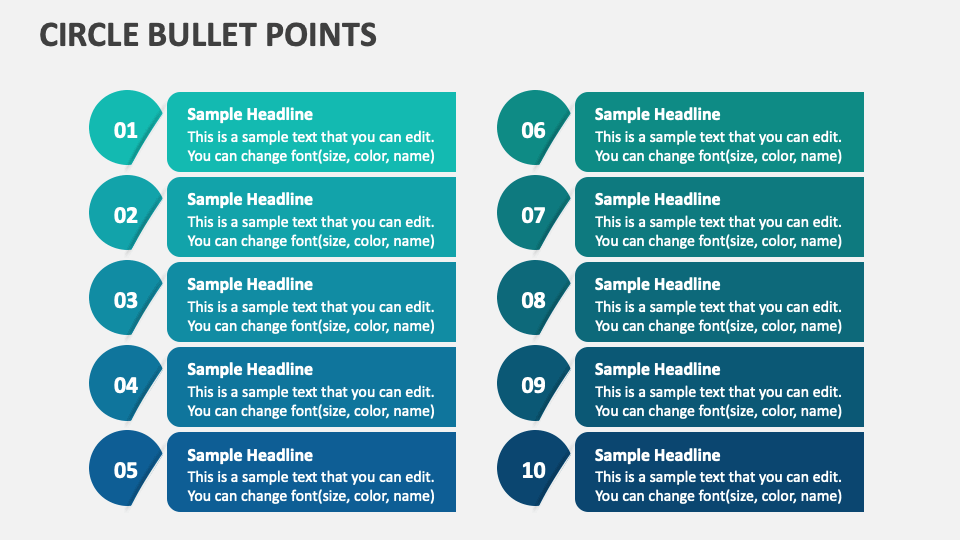 CIRCLE BULLET POINTS

01
Sample Headline
This is a sample text that you can edit. You can change font(size, color, name)

02
Sample Headline
This is a sample text that you can edit. You can change font(size, color, name)

03
Sample Headline
This is a sample text that you can edit. You can change font(size, color, name)

04
Sample Headline
This is a sample text that you can edit. You can change font(size, color, name)

05
Sample Headline
This is a sample text that you can edit. You can change font(size, color, name)

06
Sample Headline
This is a sample text that you can edit. You can change font(size, color, name)

07
Sample Headline
This is a sample text that you can edit. You can change font(size, color, name)

08
Sample Headline
This is a sample text that you can edit. You can change font(size, color, name)

09
Sample Headline
This is a sample text that you can edit. You can change font(size, color, name)

10
Sample Headline
This is a sample text that you can edit. You can change font(size, color, name)